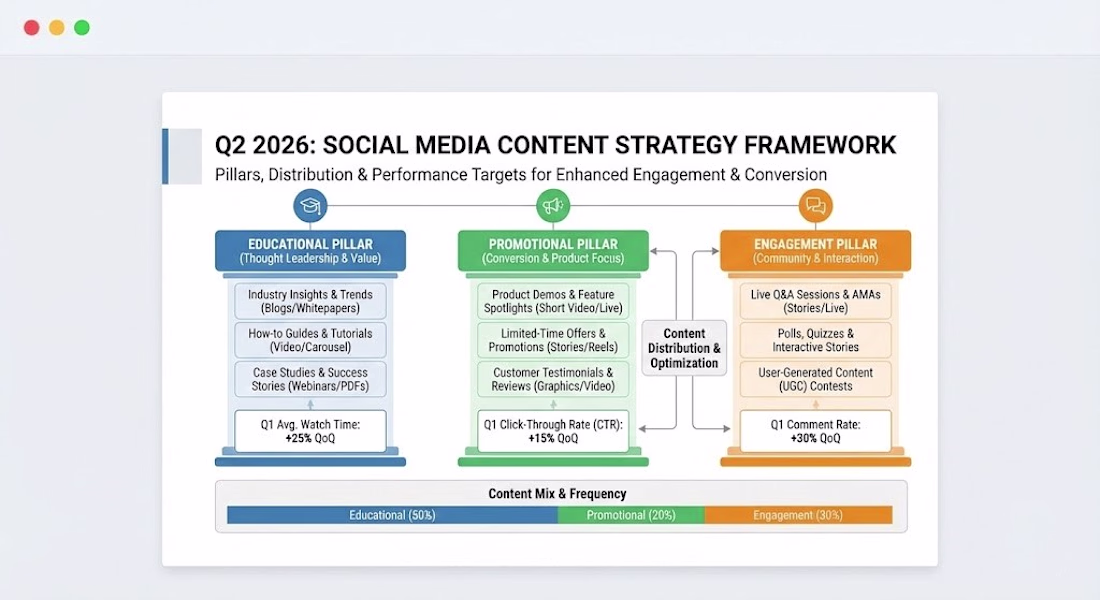 Q2 2026: SOCIAL MEDIA CONTENT STRATEGY FRAMEWORK

Pillars, Distribution & Performance Targets for Enhanced Engagement & Conversion

EDUCATIONAL PILLAR
(Thought Leadership & Value)

Industry Insights & Trends (Blogs/Whitepapers)

How-to Guides & Tutorials (Video/Carousel)

Case Studies & Success Stories (Webinars/PDFs)

Q1 Avg. Watch Time: +25% QoQ

PROMOTIONAL PILLAR
(Conversion & Product Focus)

Product Demos & Feature Spotlights (Short Video/Live)

Limited-Time Offers & Promotions (Stories/Reels)

Customer Testimonials & Reviews (Graphics/Video)

Q1 Click-Through Rate (CTR): +15% QoQ

Content Distribution & Optimization

ENGAGEMENT PILLAR
(Community & Interaction)

Live Q&A Sessions & AMAs (Stories/Live)

Polls, Quizzes & Interactive Stories

User-Generated Content (UGC) Contests

Q1 Comment Rate: +30% QoQ

Content Mix & Frequency

Educational (50%)

Promotional (20%)

Engagement (30%)